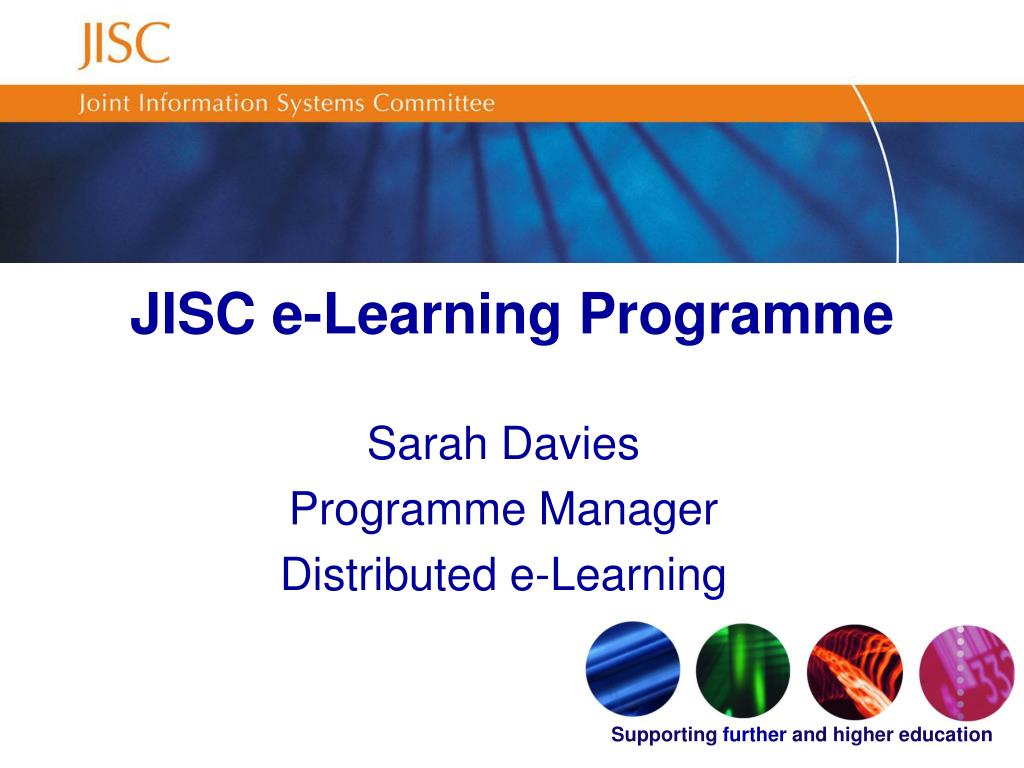 JISC

Joint Information Systems Committee

JISC e-Learning Programme

Sarah Davies
Programme Manager
Distributed e-Learning

Supporting further and higher education